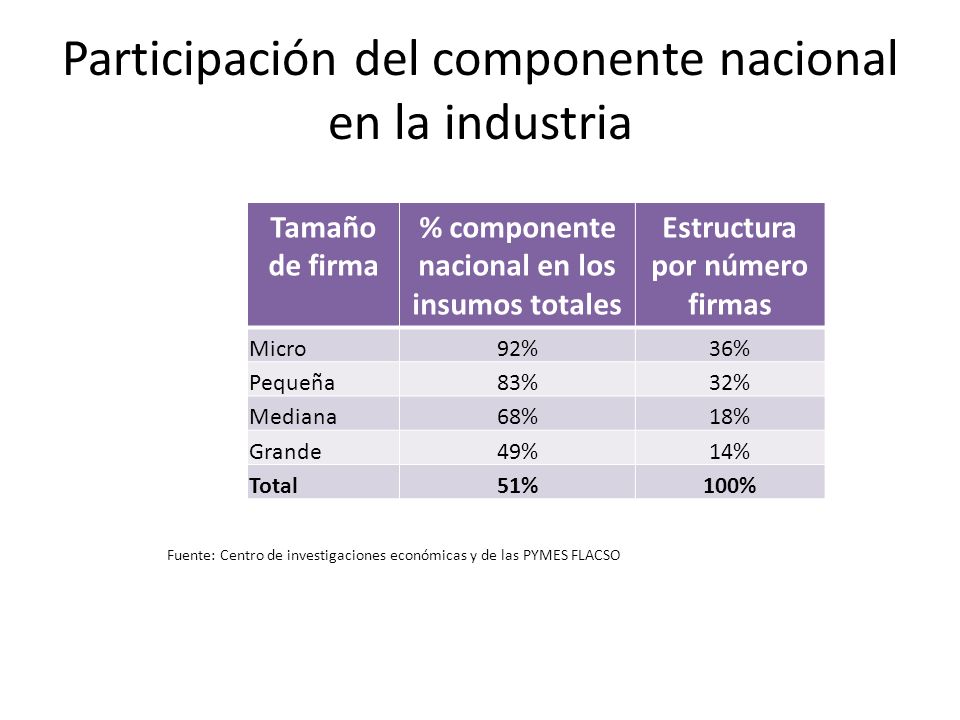 Participación del componente nacional en la industria

| Tamaño de firma | % componente nacional en los insumos totales | Estructura por número firmas |
|---|---|---|
| Micro | 92% | 36% |
| Pequeña | 83% | 32% |
| Mediana | 68% | 18% |
| Grande | 49% | 14% |
| **Total** | **51%** | **100%** |

Fuente: Centro de investigaciones económicas y de las PYMES FLACSO